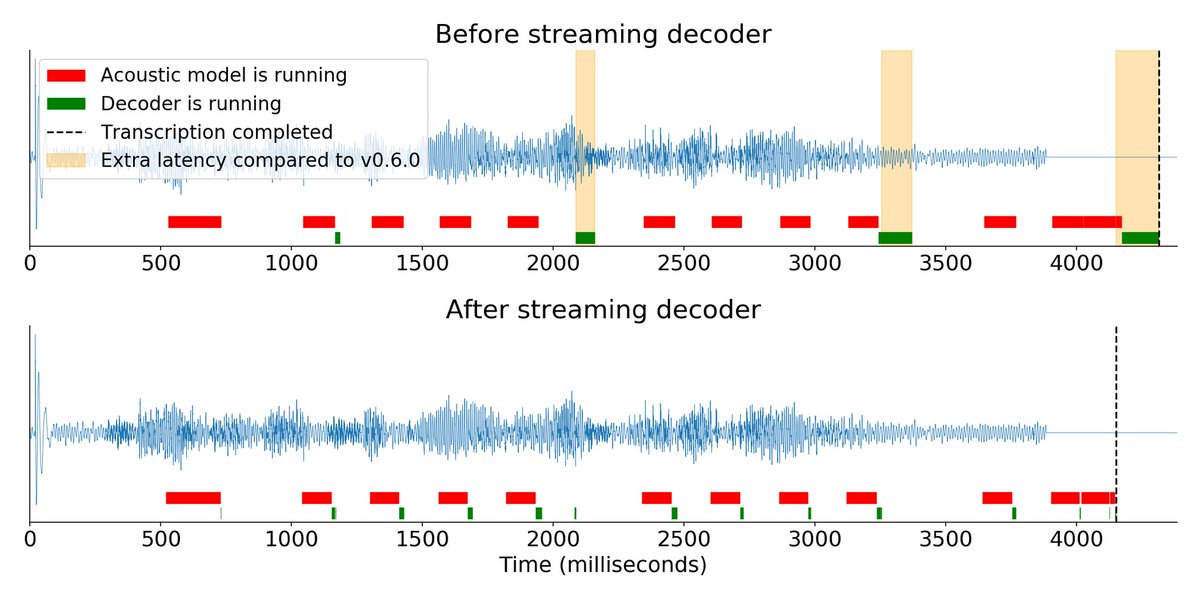 Before streaming decoder

Acoustic model is running
Decoder is running
Transcription completed
Extra latency compared to v0.6.0

0 500 1000 1500 2000 2500 3000 3500 4000

After streaming decoder

0 500 1000 1500 2000 2500 3000 3500 4000
Time (milliseconds)